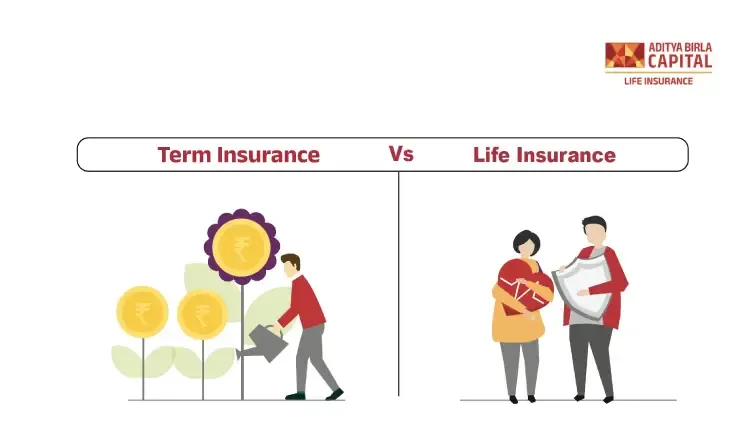 ADITYA BIRLA
CAPITAL
LIFE INSURANCE

Term Insurance Vs Life Insurance

₹ ₹ ₹